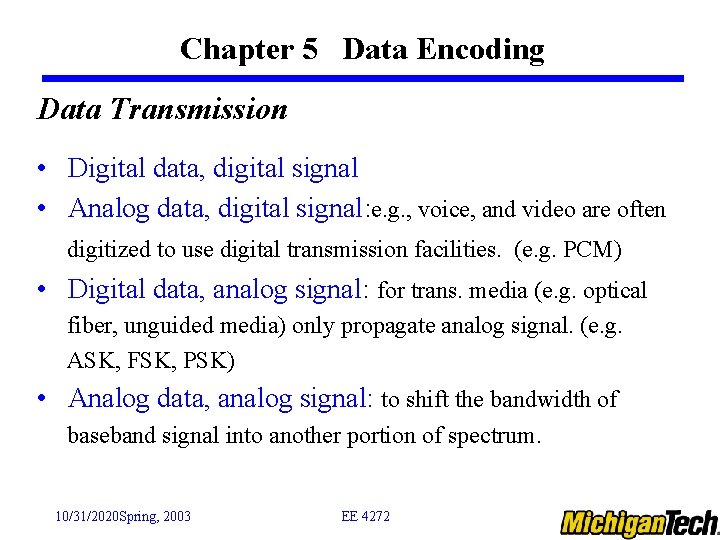 Chapter 5 Data Encoding

Data Transmission

• Digital data, digital signal
• Analog data, digital signal:e.g., voice, and video are often digitized to use digital transmission facilities. (e.g. PCM)
• Digital data, analog signal: for trans. media (e.g. optical fiber, unguided media) only propagate analog signal. (e.g. ASK, FSK, PSK)
• Analog data, analog signal: to shift the bandwidth of baseband signal into another portion of spectrum.

10/31/2020Spring, 2003

EE 4272

MichiganTech